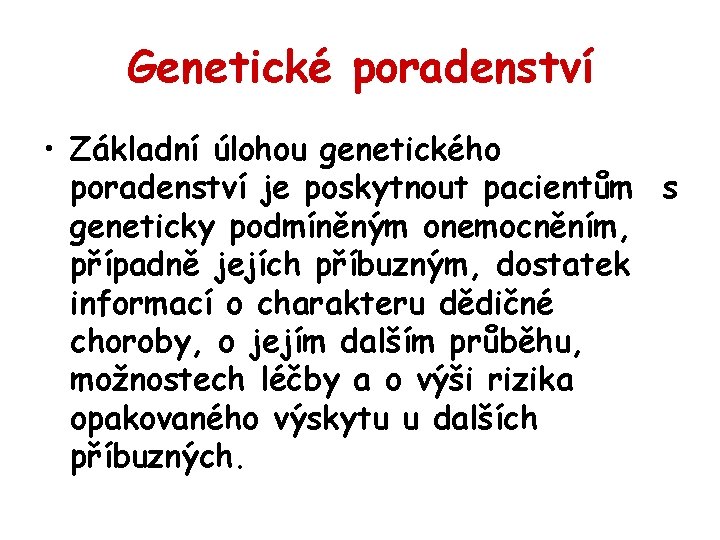 Genetické poradenství

• Základní úlohou genetického poradenství je poskytnout pacientům s geneticky podmíněným onemocněním, případně jejích příbuzným, dostatek informací o charakteru dědičné choroby, o jejím dalším průběhu, možnostech léčby a o výši rizika opakovaného výskytu u dalších příbuzných.